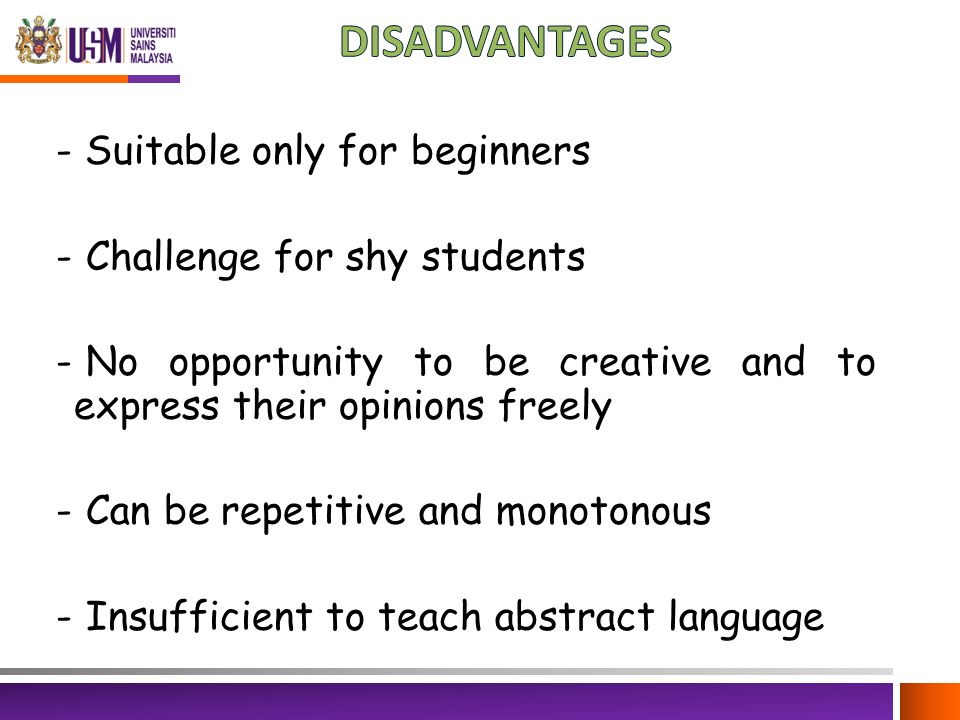 USM UNIVERSITI SAINS MALAYSIA

DISADVANTAGES

- Suitable only for beginners

- Challenge for shy students

- No opportunity to be creative and to express their opinions freely

- Can be repetitive and monotonous

- Insufficient to teach abstract language